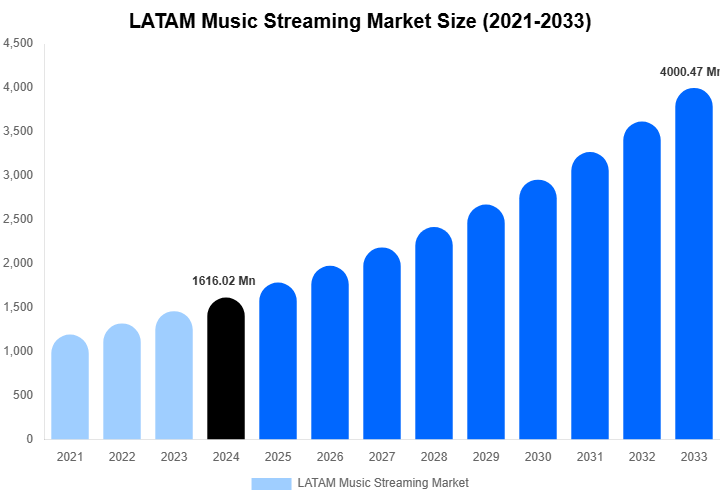 LATAM Music Streaming Market Size (2021-2033)

4,500
4,000
3,500
3,000
2,500
2,000
1,500
1,000
500
0

1616.02 Mn
4000.47 Mn

2021 2022 2023 2024 2025 2026 2027 2028 2029 2030 2031 2032 2033

LATAM Music Streaming Market